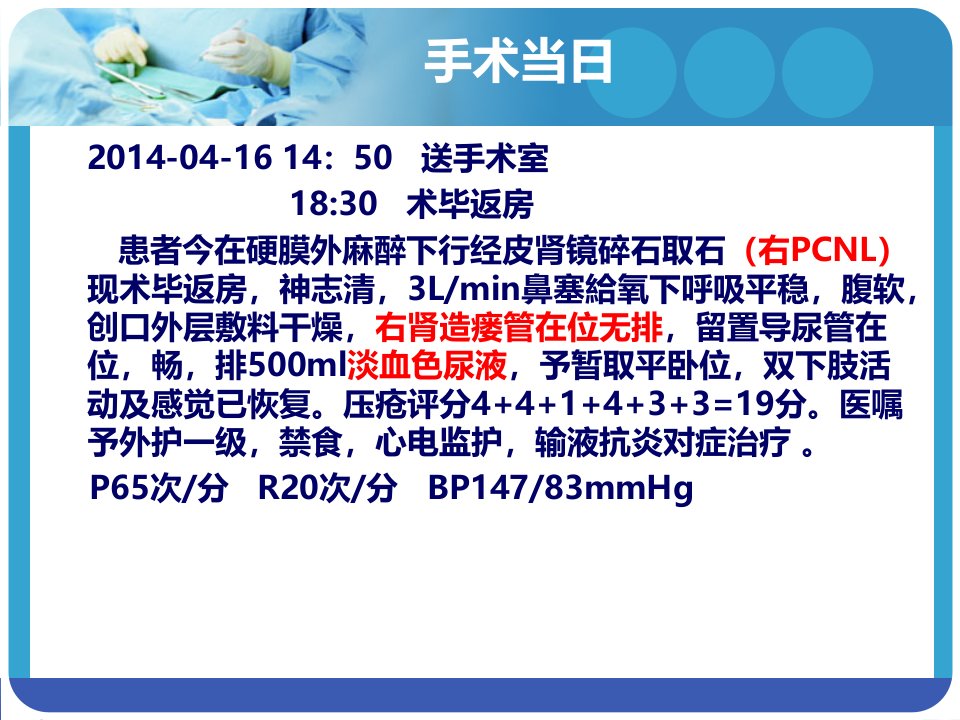 手术当日

2014-04-16 14：50 送手术室

18:30 术毕返房

患者今在硬膜外麻醉下行经皮肾镜碎石取石（右PCNL）现术毕返房，神志清，3L/min鼻塞給氧下呼吸平稳，腹软，创口外层敷料干燥，右肾造瘘管在位无排，留置导尿管在位，畅，排500ml淡血色尿液，予暂取平卧位，双下肢活动及感觉已恢复。压疮评分4+4+1+4+3+3=19分。医嘱予外护一级，禁食，心电监护，输液抗炎对症治疗 。

P65次/分 R20次/分 BP147/83mmHg